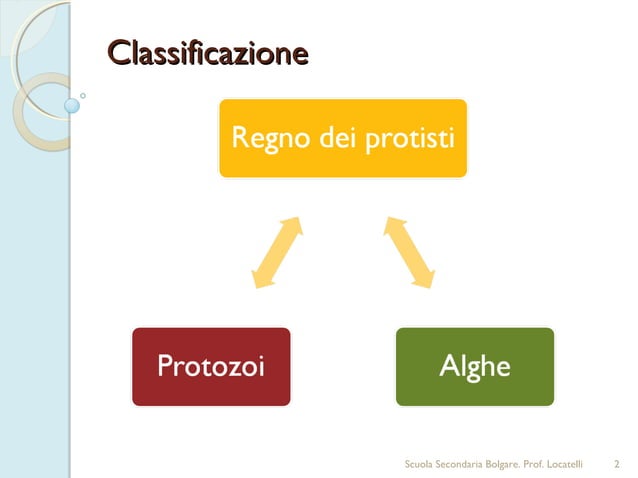 Classificazione

Regno dei protisti

Protozoi

Alghe

Scuola Secondaria Bolgare. Prof. Locatelli 2